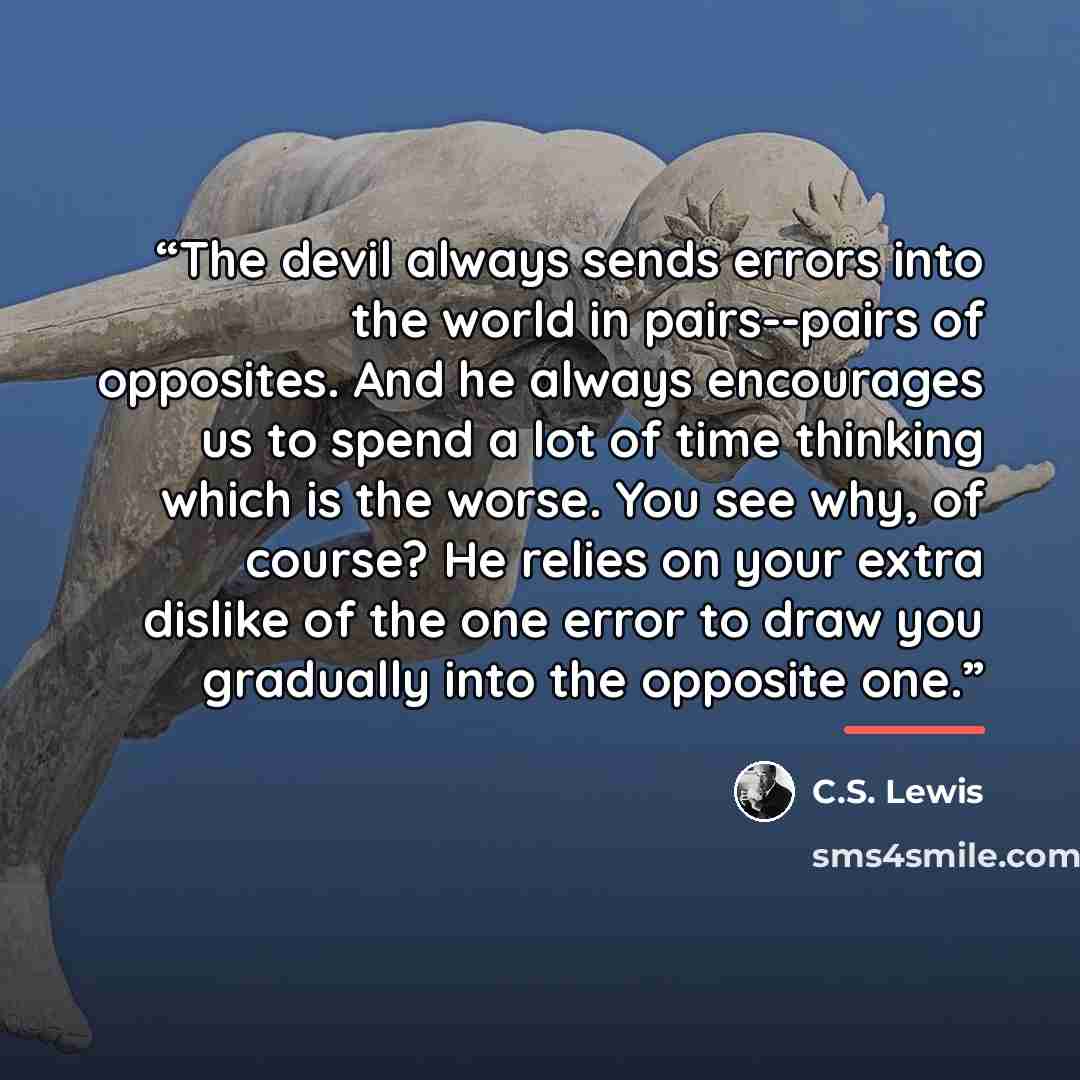 “The devil always sends errors into the world in pairs--pairs of opposites. And he always encourages us to spend a lot of time thinking which is the worse. You see why, of course? He relies on your extra dislike of the one error to draw you gradually into the opposite one.”

C.S. Lewis

sms4smile.com